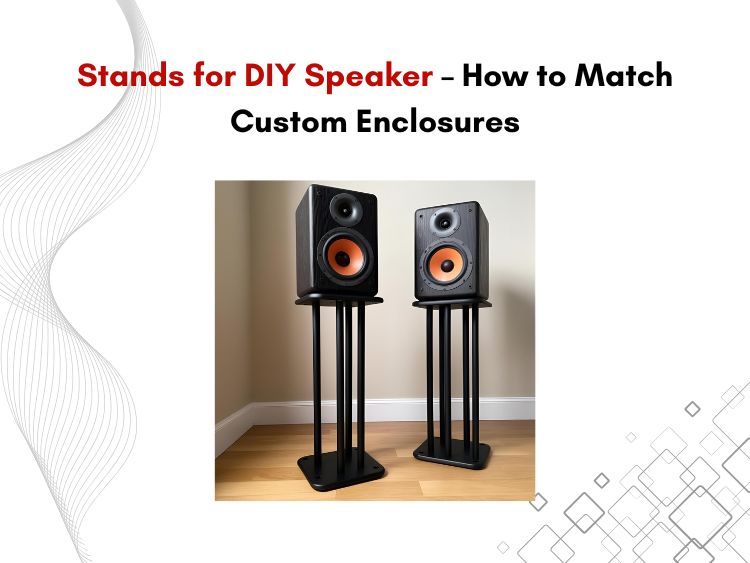 Stands for DIY Speaker – How to Match Custom Enclosures